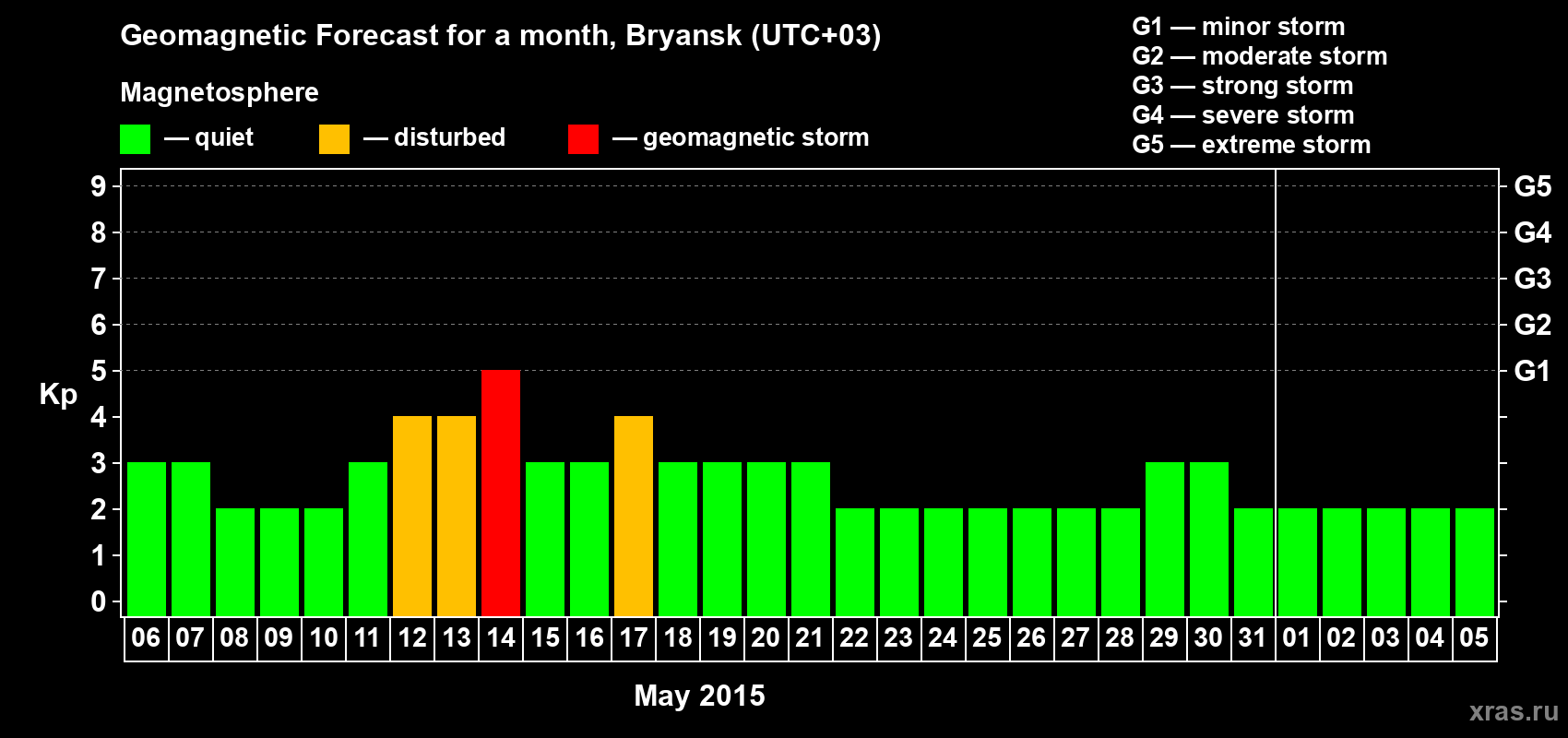 Geomagnetic Forecast for a month, Bryansk (UTC+03)

Magnetosphere

— quiet — disturbed — geomagnetic storm

G1 — minor storm
G2 — moderate storm
G3 — strong storm
G4 — severe storm
G5 — extreme storm

Kp

9
8
7
6
5
4
3
2
1
0

G5
G4
G3
G2
G1

06 07 08 09 10 11 12 13 14 15 16 17 18 19 20 21 22 23 24 25 26 27 28 29 30 31 01 02 03 04 05

May 2015

xras.ru